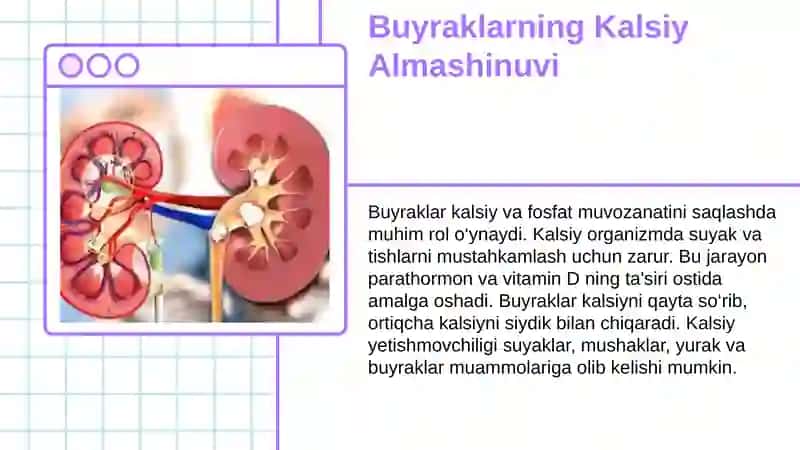 Buyraklarning Kalsiy Almashinuvi

Buyraklar kalsiy va fosfat muvozanatini saqlashda muhim rol o'ynaydi. Kalsiy organizmda suyak va tishlarni mustahkamlash uchun zarur. Bu jarayon parathormon va vitamin D ning ta'siri ostida amalga oshadi. Buyraklar kalsiyni qayta so'rib, ortiqcha kalsiyni siydik bilan chiqaradi. Kalsiy yetishmovchiligi suyaklar, mushaklar, yurak va buyraklar muammolariga olib kelishi mumkin.